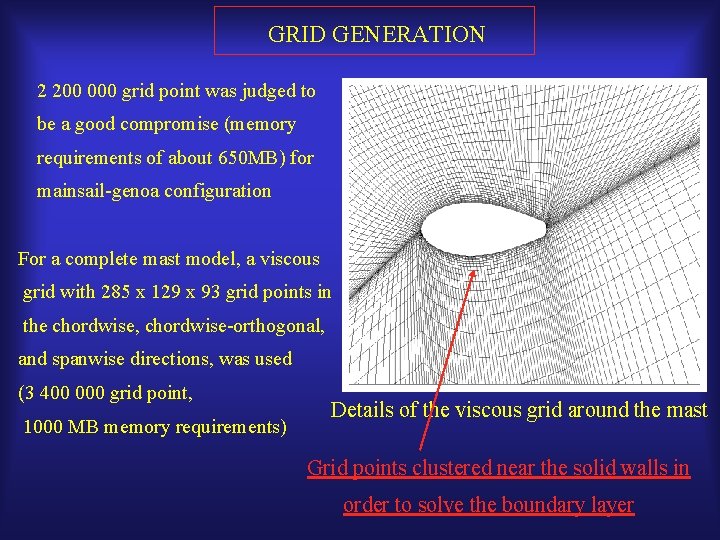 GRID GENERATION

2 200 000 grid point was judged to be a good compromise (memory requirements of about 650MB) for mainsail-genoa configuration

For a complete mast model, a viscous grid with 285 x 129 x 93 grid points in the chordwise, chordwise-orthogonal, and spanwise directions, was used (3 400 000 grid point, 1000 MB memory requirements)

Details of the viscous grid around the mast

Grid points clustered near the solid walls in order to solve the boundary layer